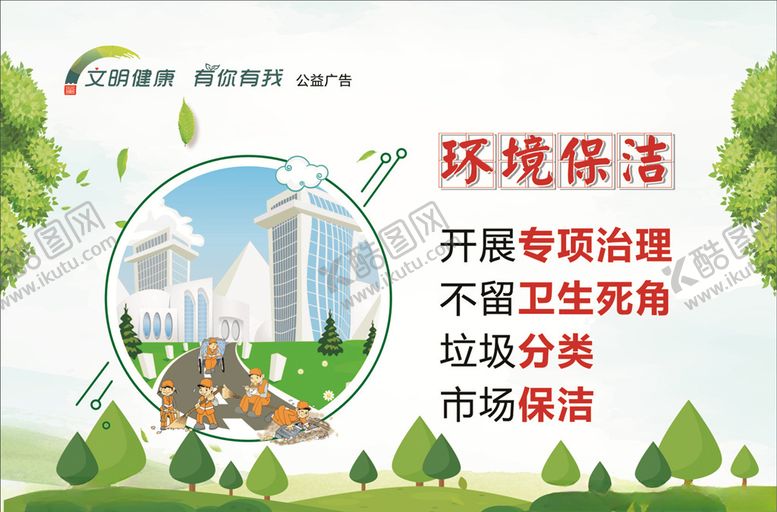 文明健康 有你有我 公益广告

环境保洁

开展专项治理
不留卫生死角
垃圾分类
市场保洁

酷图网
www.ikutu.com